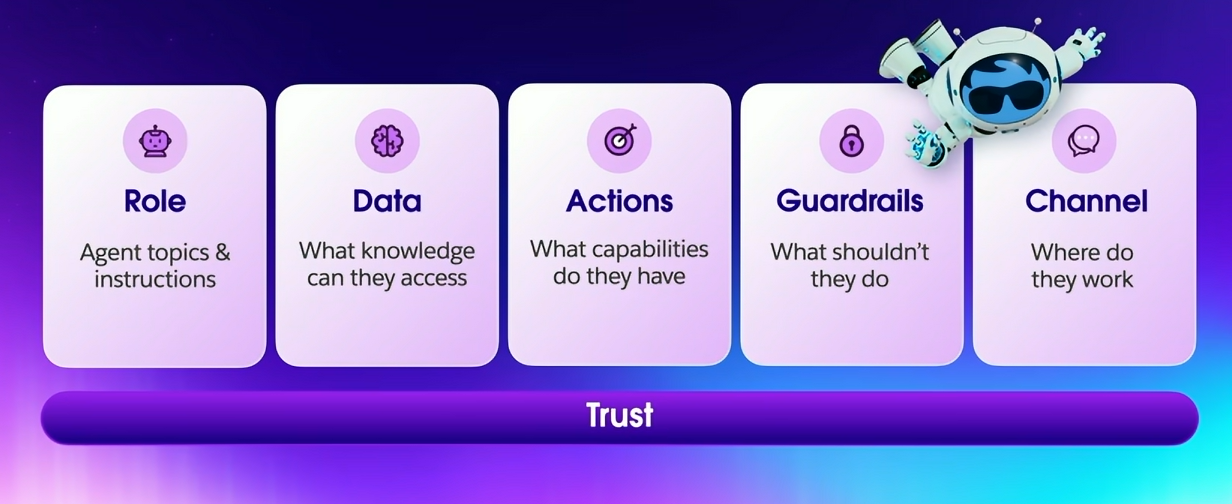 Role
Agent topics & instructions

Data
What knowledge can they access

Actions
What capabilities do they have

Guardrails
What shouldn't they do

Channel
Where do they work

Trust